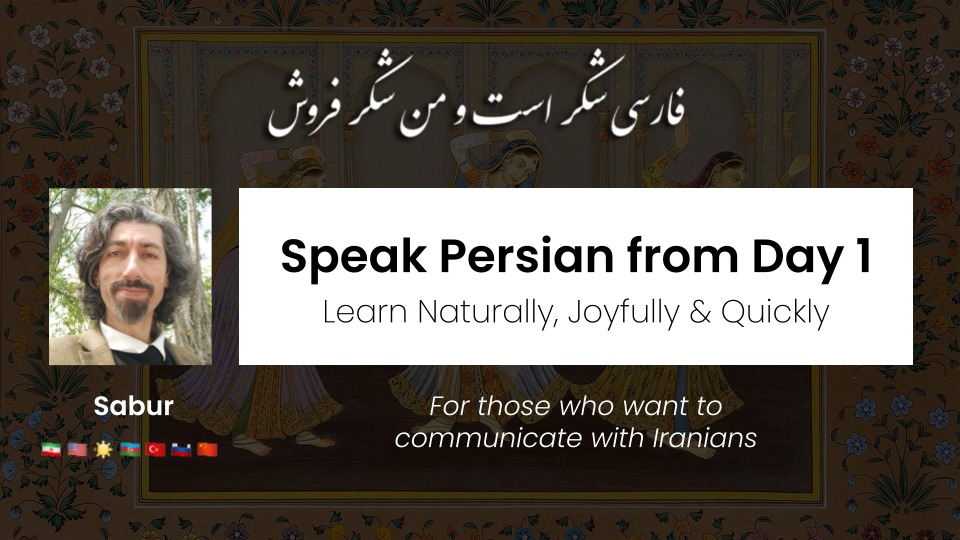 فارسی شکر است و من شکر فروش

Speak Persian from Day 1

Learn Naturally, Joyfully & Quickly

Sabur

For those who want to communicate with Iranians